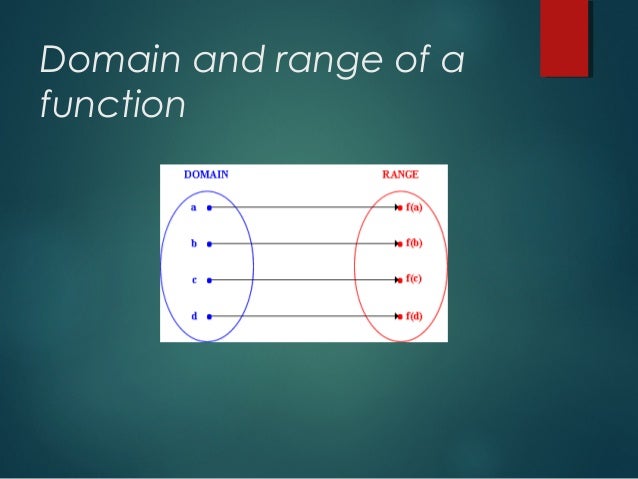 Domain and range of a function

DOMAIN

RANGE

a

b

c

d

f(a)

f(b)

f(c)

f(d)